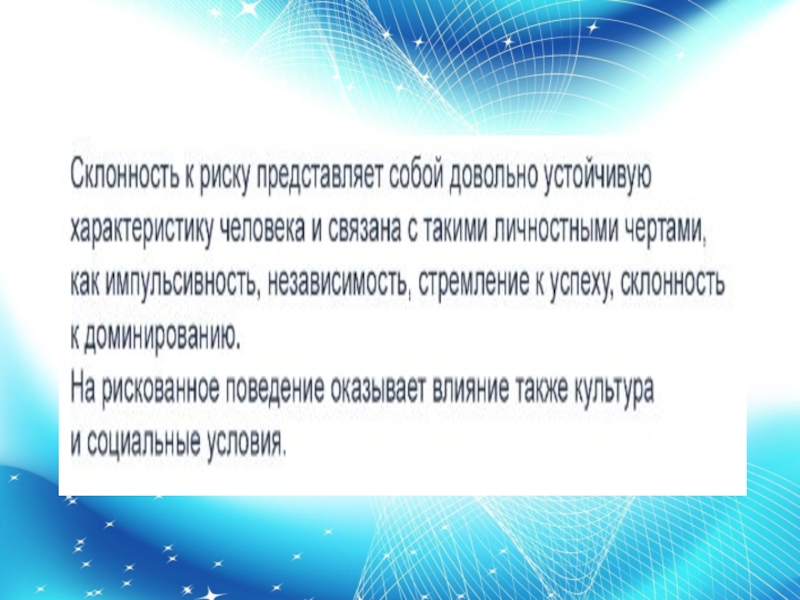 Склонность к риску представляет собой довольно устойчивую характеристику человека и связана с такими личностными чертами, как импульсивность, независимость, стремление к успеху, склонность к доминированию.
На рискованное поведение оказывает влияние также культура и социальные условия.